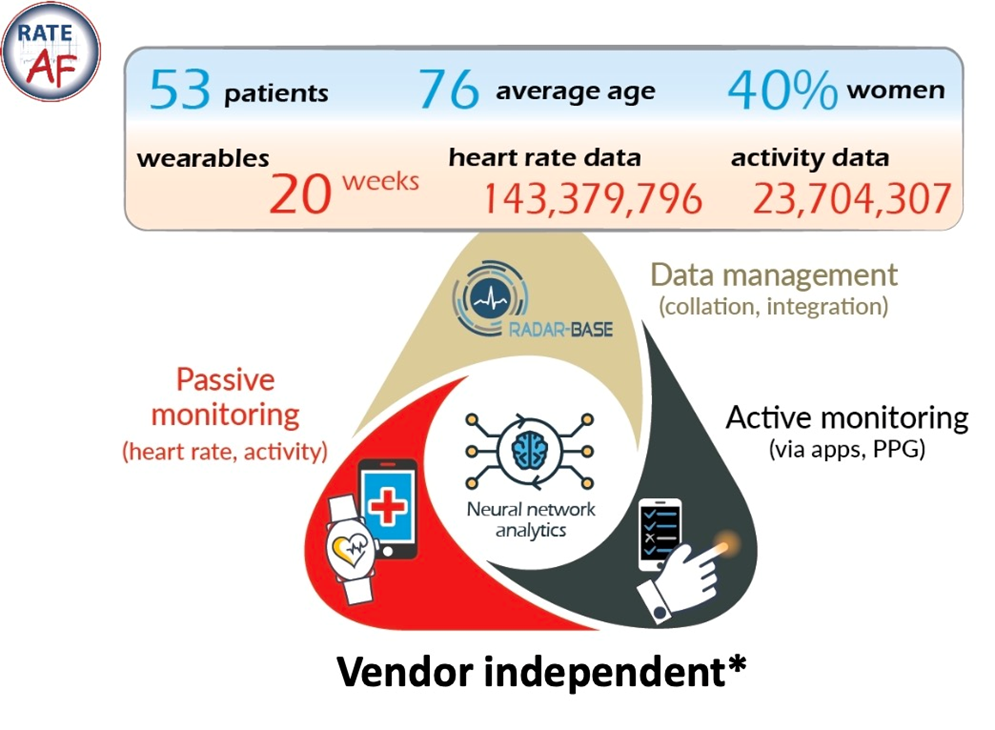 RATE AF

53 patients 76 average age 40% women

wearables 20 weeks heart rate data 143,379,796 activity data 23,704,307

RADAR-BASE

Data management (collation, integration)

Passive monitoring (heart rate, activity)

Neural network analytics

Active monitoring (via apps, PPG)

Vendor independent*